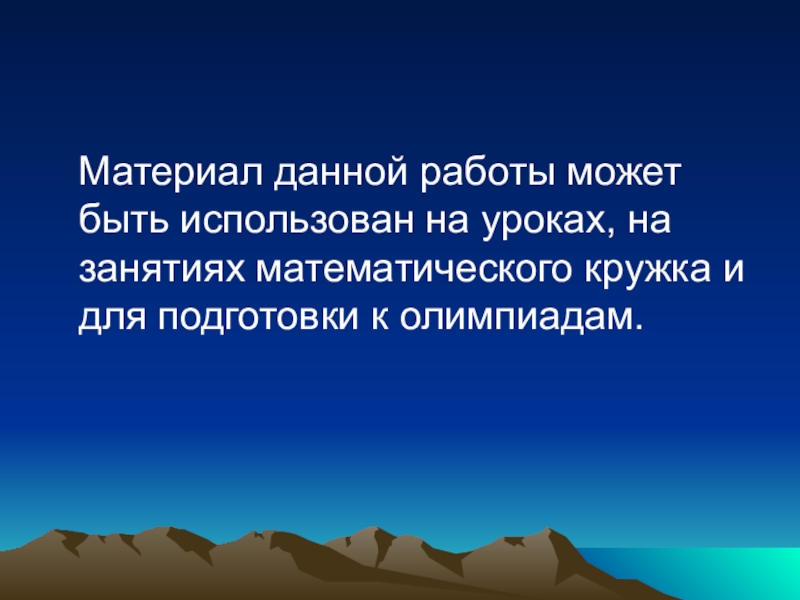 Материал данной работы может быть использован на уроках, на занятиях математического кружка и для подготовки к олимпиадам.